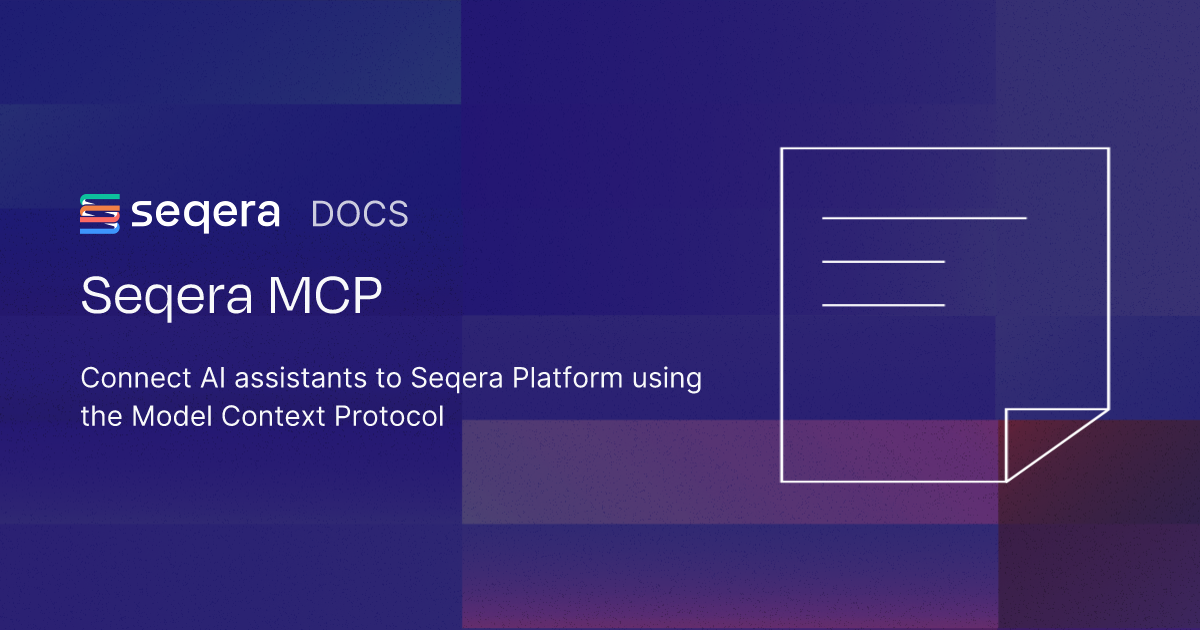 seqera DOCS

Seqera MCP

Connect AI assistants to Seqera Platform using the Model Context Protocol